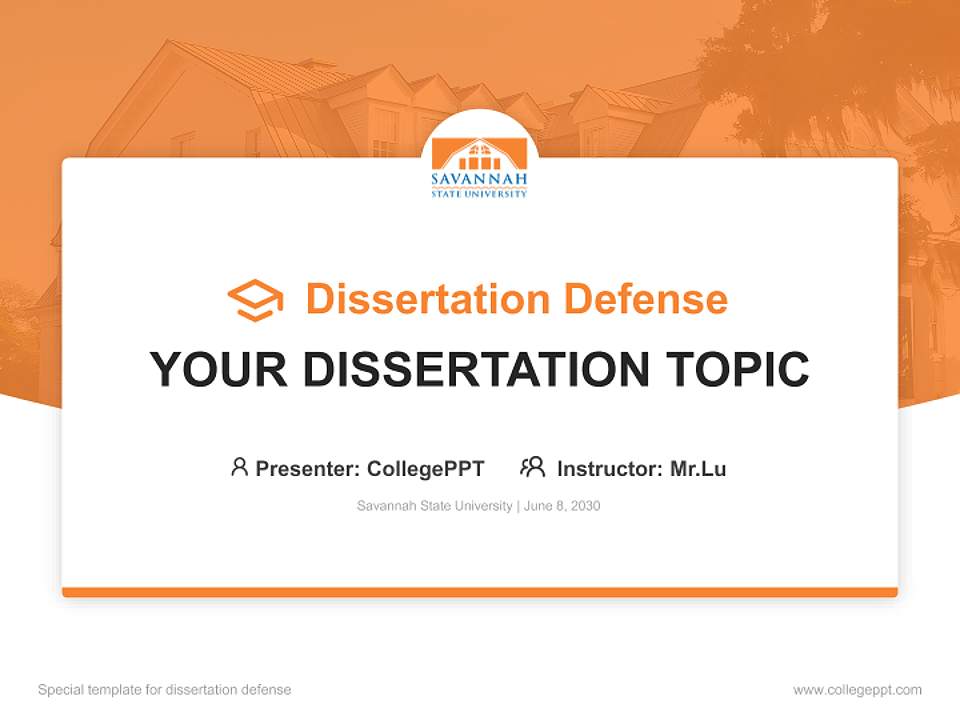 SAVANNAH
STATE UNIVERSITY

Dissertation Defense

YOUR DISSERTATION TOPIC

Presenter: CollegePPT Instructor: Mr.Lu

Savannah State University | June 8, 2030

Special template for dissertation defense

www.collegeppt.com